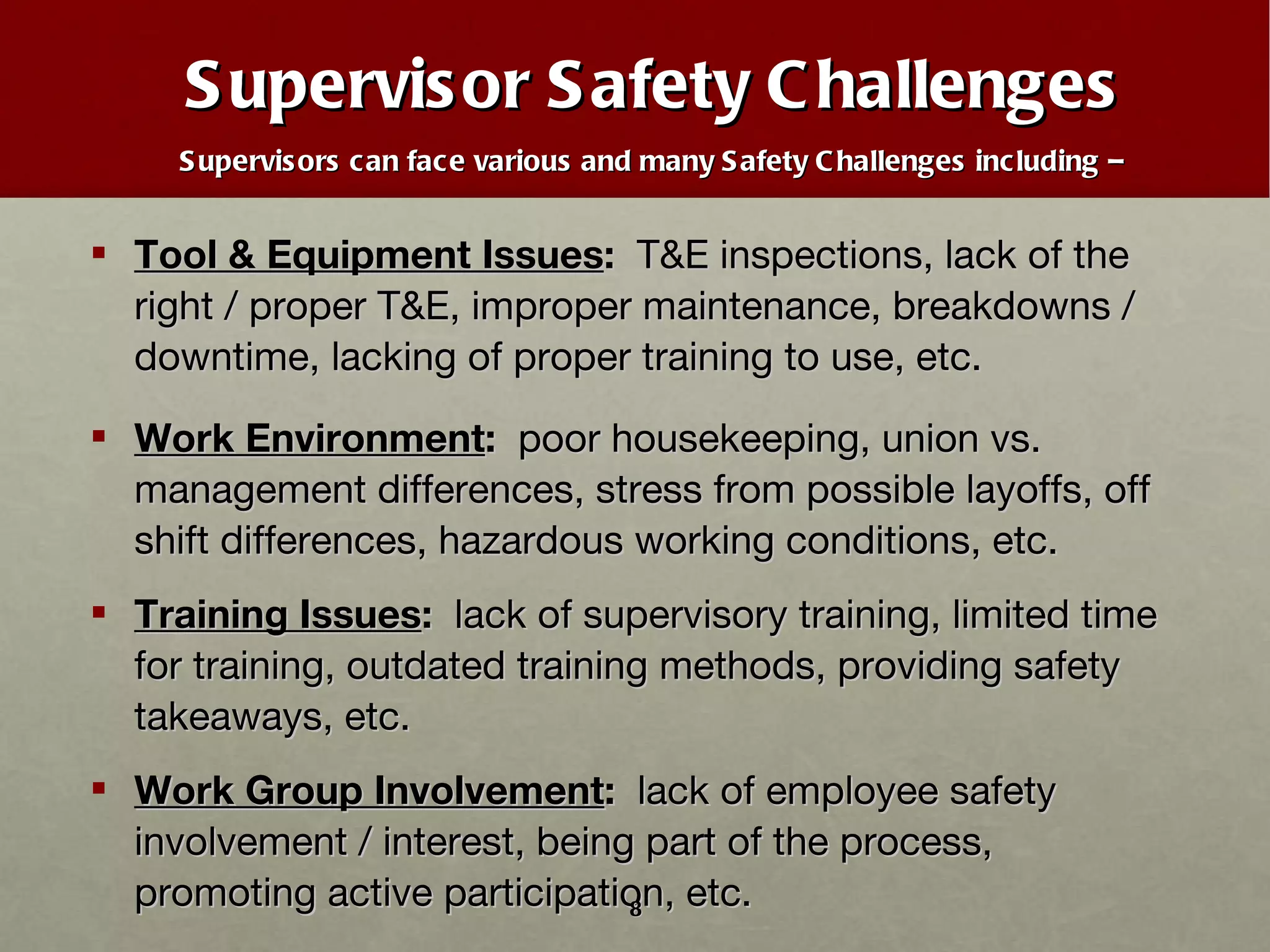 Supervisor Safety Challenges

Supervisors can face various and many Safety Challenges including –

▪ Tool & Equipment Issues: T&E inspections, lack of the right / proper T&E, improper maintenance, breakdowns / downtime, lacking of proper training to use, etc.

▪ Work Environment: poor housekeeping, union vs. management differences, stress from possible layoffs, off shift differences, hazardous working conditions, etc.

▪ Training Issues: lack of supervisory training, limited time for training, outdated training methods, providing safety takeaways, etc.

▪ Work Group Involvement: lack of employee safety involvement / interest, being part of the process, promoting active participation, etc.

8